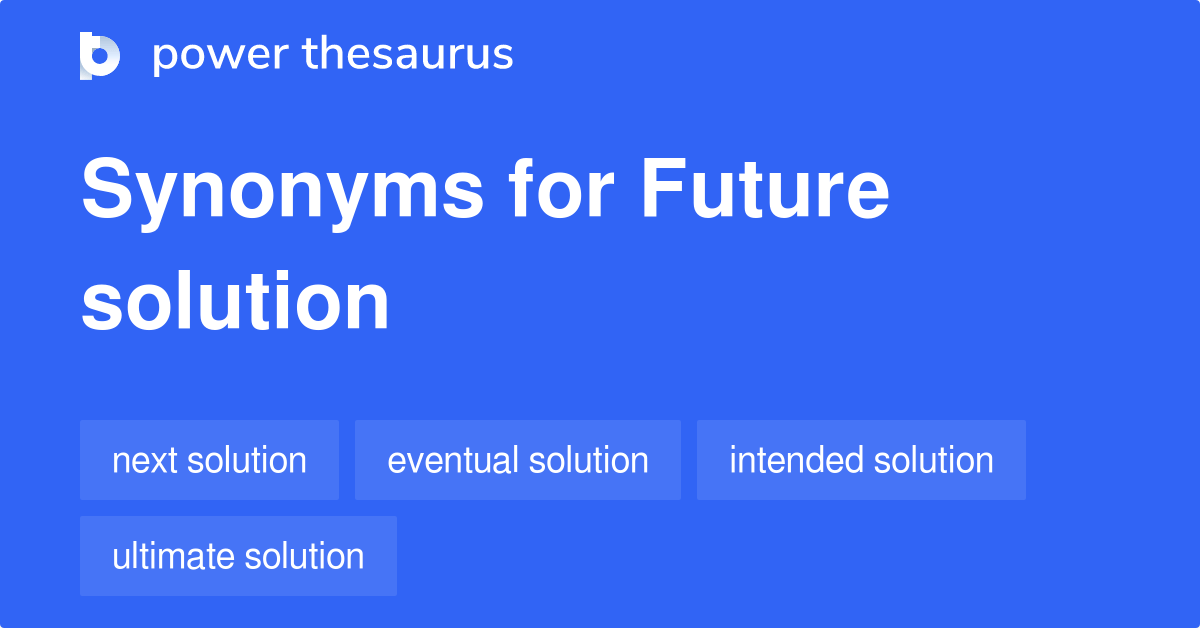 power thesaurus

Synonyms for Future solution

next solution

eventual solution

intended solution

ultimate solution